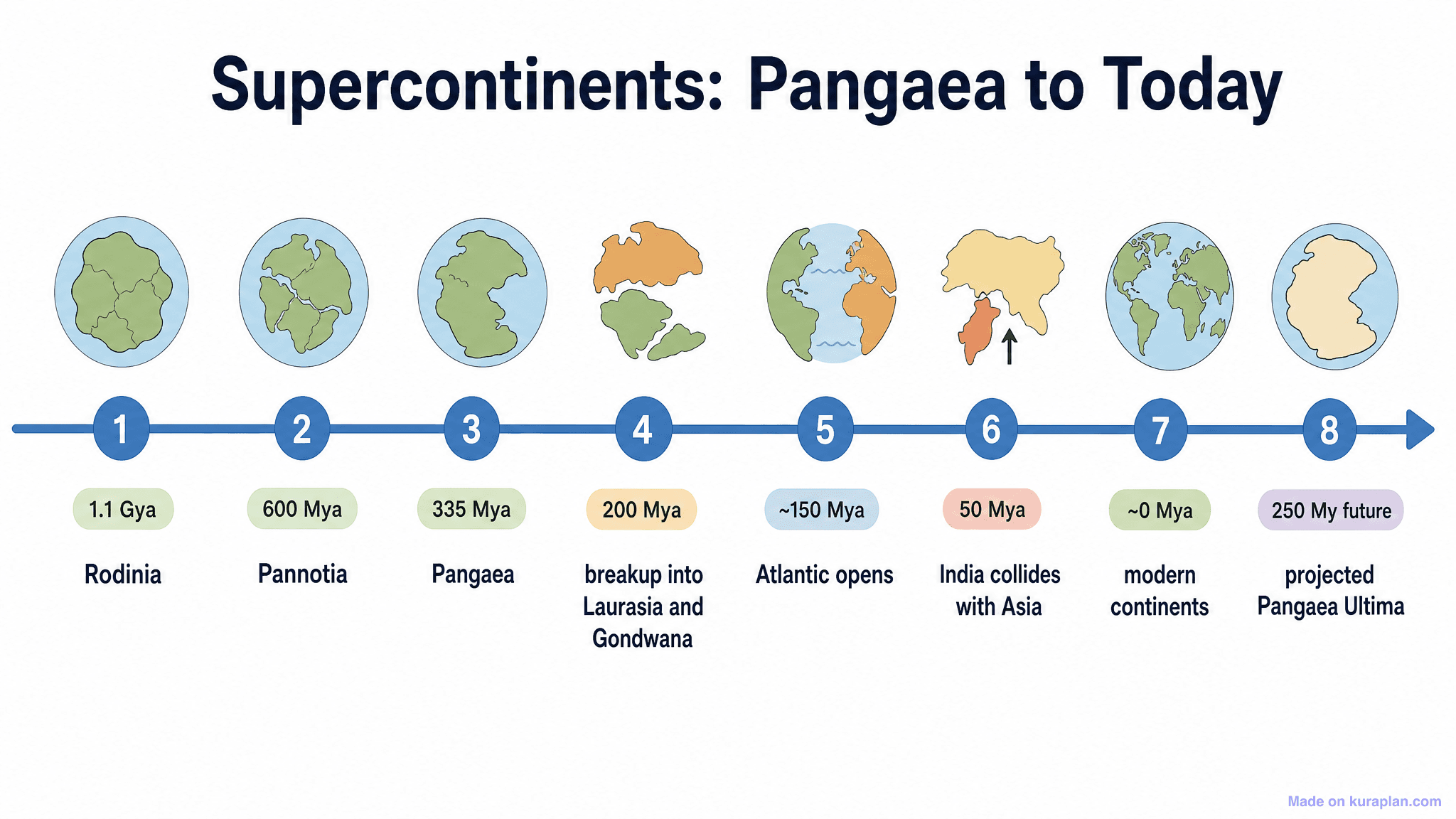 Supercontinents: Pangaea to Today

1
1.1 Gya
Rodinia

2
600 Mya
Pannotia

3
335 Mya
Pangaea

4
200 Mya
breakup into Laurasia and Gondwana

5
~150 Mya
Atlantic opens

6
50 Mya
India collides with Asia

7
~0 Mya
modern continents

8
250 My future
projected Pangaea Ultima

Made on kuraplan.com